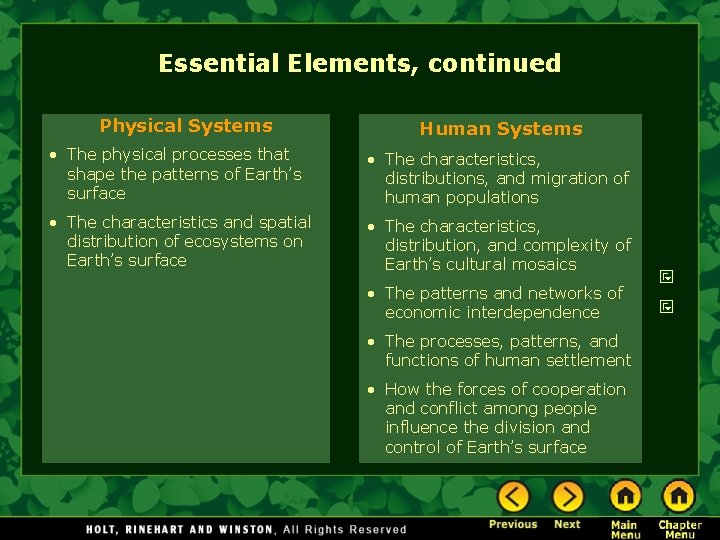 Essential Elements, continued

Physical Systems

• The physical processes that shape the patterns of Earth's surface

• The characteristics and spatial distribution of ecosystems on Earth's surface

Human Systems

• The characteristics, distributions, and migration of human populations

• The characteristics, distribution, and complexity of Earth's cultural mosaics

• The patterns and networks of economic interdependence

• The processes, patterns, and functions of human settlement

• How the forces of cooperation and conflict among people influence the division and control of Earth's surface

HOLT, RINEHART AND WINSTON, All Rights Reserved

Previous Next Main Menu Chapter Menu